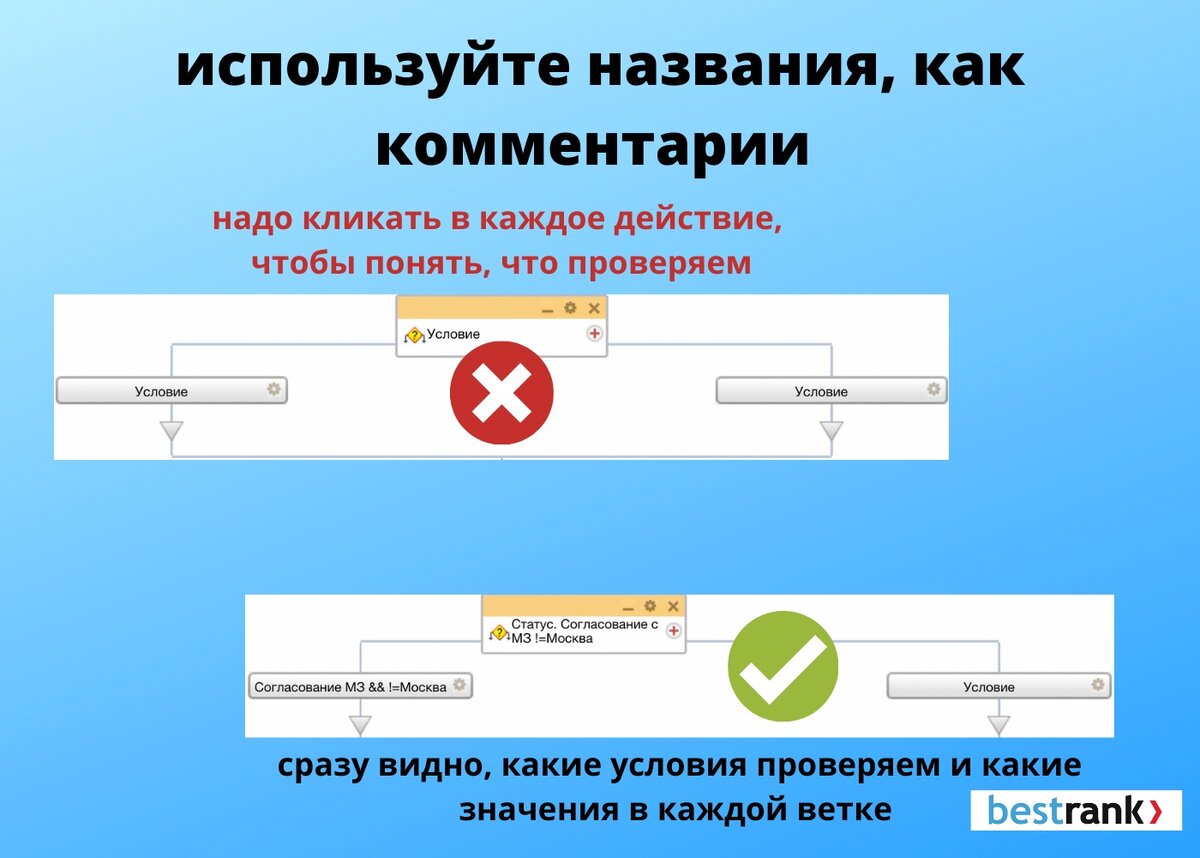 используйте названия, как комментарии

надо кликать в каждое действие, чтобы понять, что проверяем

Условие

Условие

Условие

Статус. Согласование с МЗ !=Москва

Согласование МЗ && !=Москва

Условие

сразу видно, какие условия проверяем и какие значения в каждой ветке

bestrank